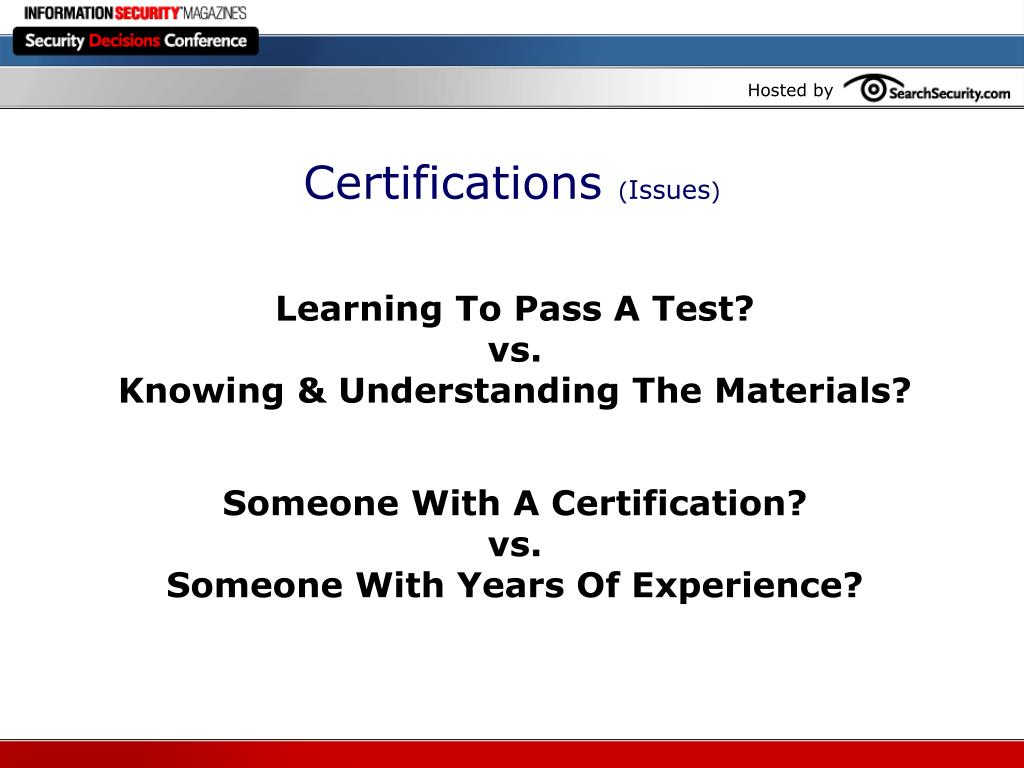 INFORMATION SECURITY MAGAZINE'S
Security Decisions Conference

Hosted by SearchSecurity.com

Certifications (Issues)

Learning To Pass A Test?
vs.
Knowing & Understanding The Materials?

Someone With A Certification?
vs.
Someone With Years Of Experience?